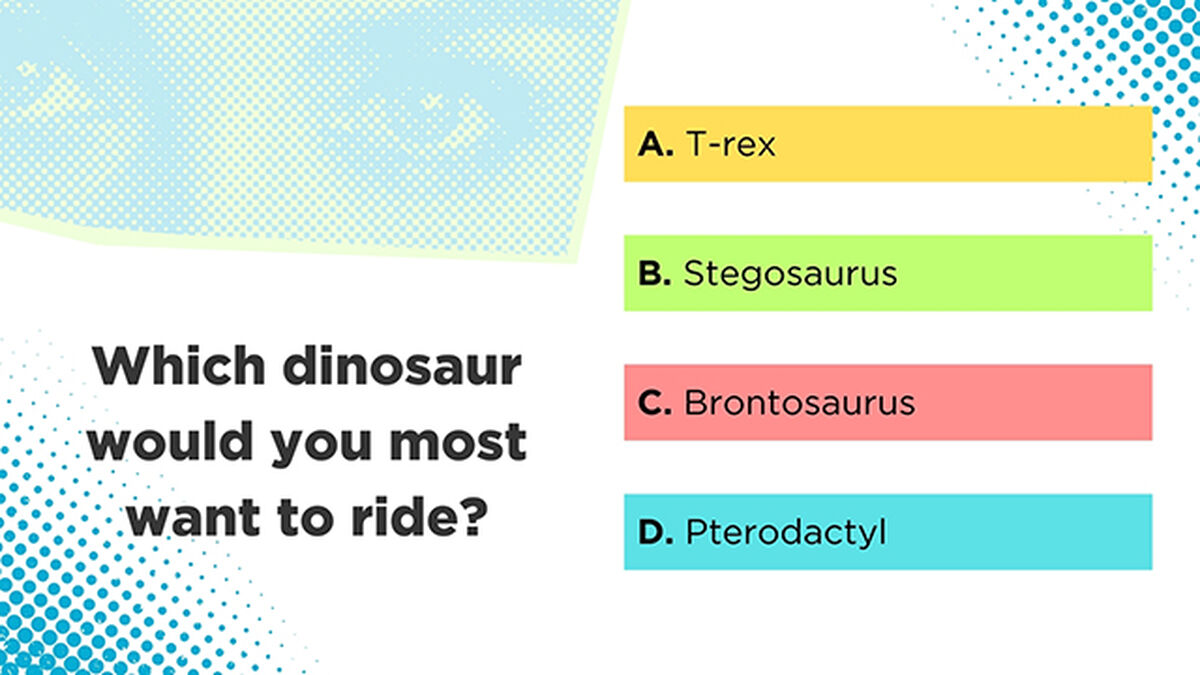 Which dinosaur would you most want to ride?

A. T-rex

B. Stegosaurus

C. Brontosaurus

D. Pterodactyl